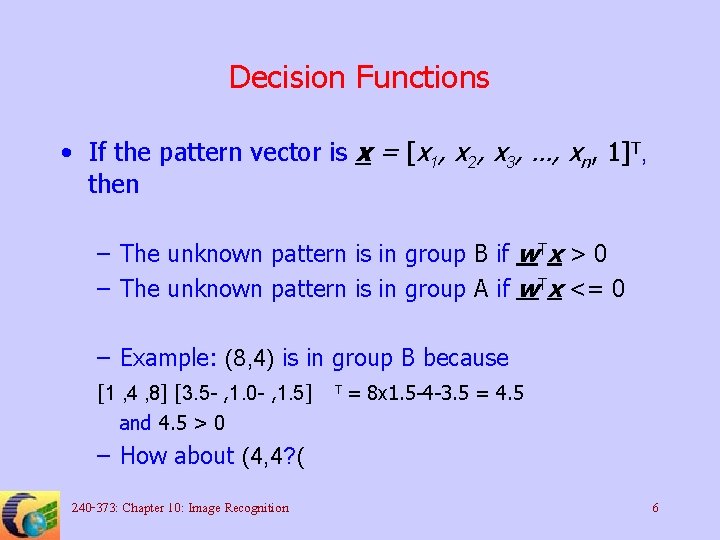 Decision Functions

• If the pattern vector is $\underline{x} = [x_1, x_2, x_3, ..., x_n, 1]^T$, then

– The unknown pattern is in group B if $\underline{w}^T\underline{x} > 0$
– The unknown pattern is in group A if $\underline{w}^T\underline{x} <= 0$

– Example: (8,4) is in group B because
[1 ,4 ,8] [3.5- ,1.0- ,1.5] $^T$ = 8x1.5-4-3.5 = 4.5
and 4.5 > 0
– How about (4,4?(

240-373: Chapter 10: Image Recognition 6